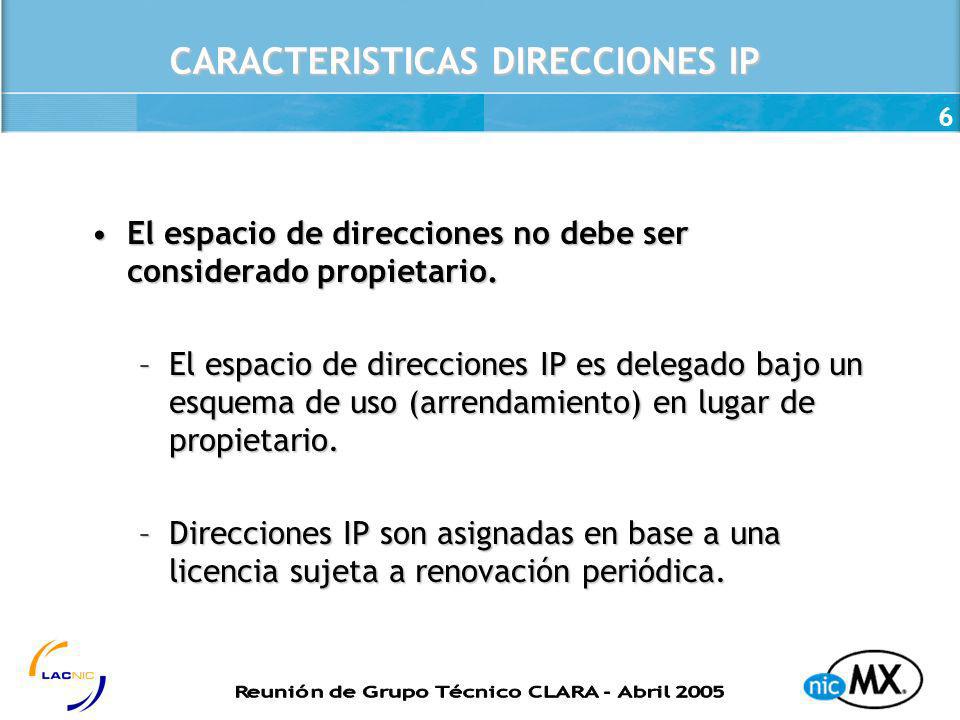 CARACTERISTICAS DIRECCIONES IP

6

• El espacio de direcciones no debe ser considerado propietario.

– El espacio de direcciones IP es delegado bajo un esquema de uso (arrendamiento) en lugar de propietario.

– Direcciones IP son asignadas en base a una licencia sujeta a renovación periódica.

LACNIC

Reunión de Grupo Técnico CLARA - Abril 2005

nic MX